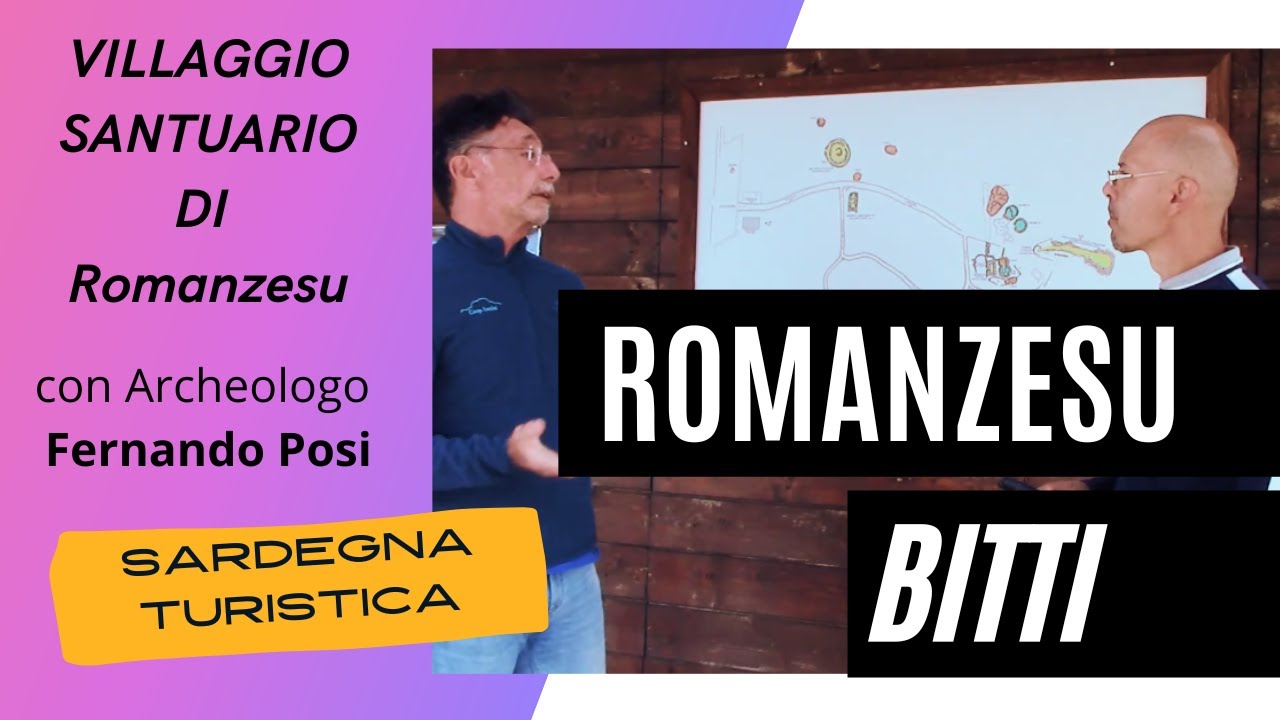 VILLAGGIO
SANTUARIO
DI
Romanzesu

con Archeologo
Fernando Posi

SARDEGNA
TURISTICA

ROMANZESU

BITTI